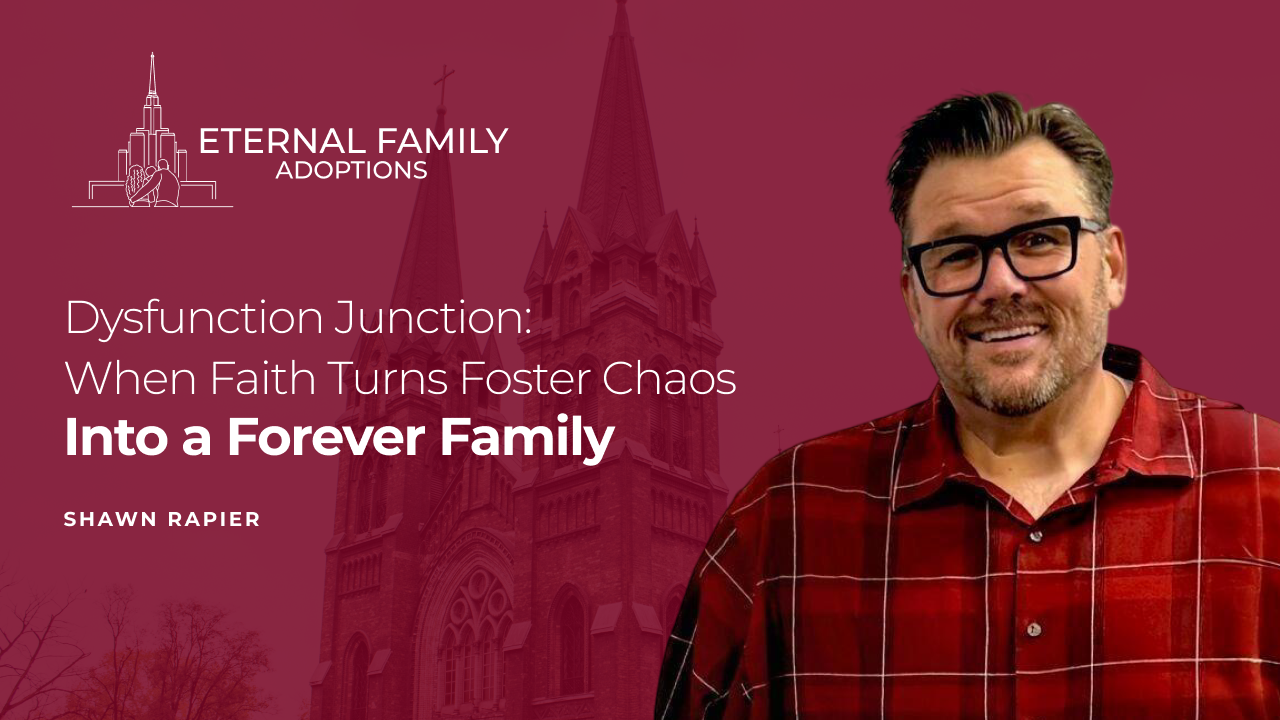 ETERNAL FAMILY
ADOPTIONS

Dysfunction Junction:
When Faith Turns Foster Chaos
Into a Forever Family

SHAWN RAPIER